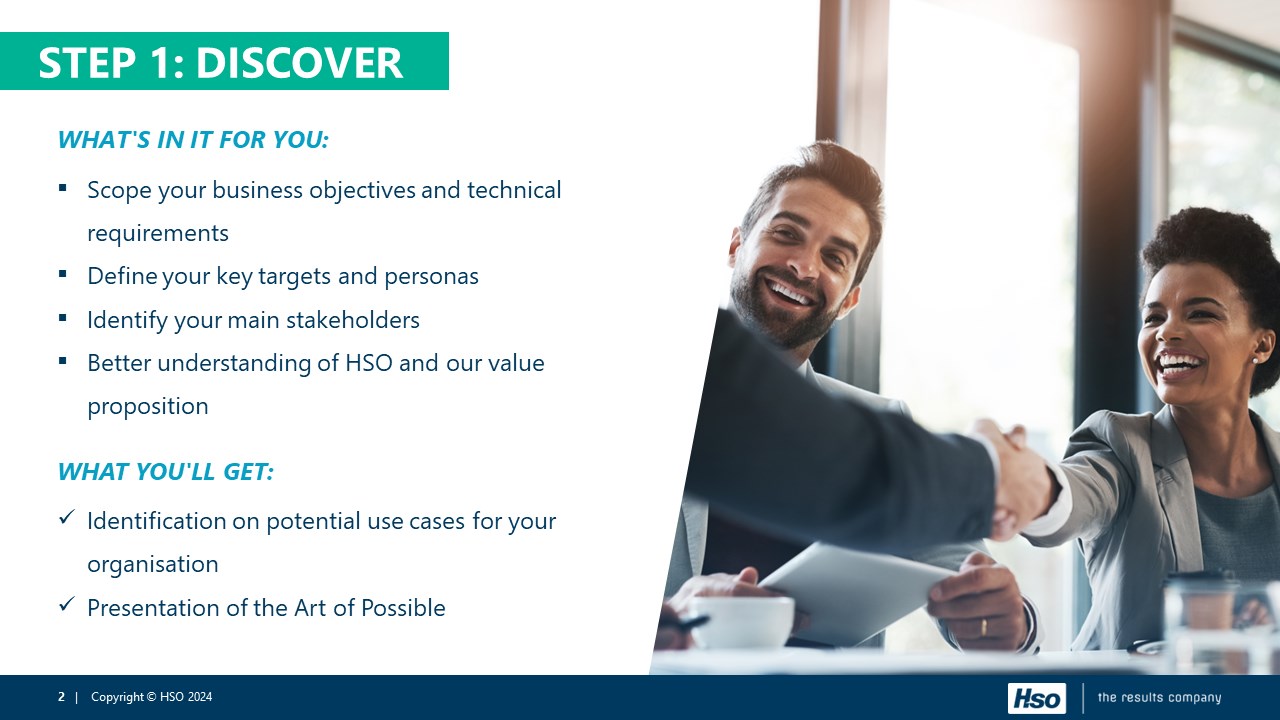 STEP 1: DISCOVER

WHAT'S IN IT FOR YOU:

▪ Scope your business objectives and technical requirements
▪ Define your key targets and personas
▪ Identify your main stakeholders
▪ Better understanding of HSO and our value proposition

WHAT YOU'LL GET:

✓ Identification on potential use cases for your organisation
✓ Presentation of the Art of Possible

2 | Copyright © HSO 2024

HSO | the results company